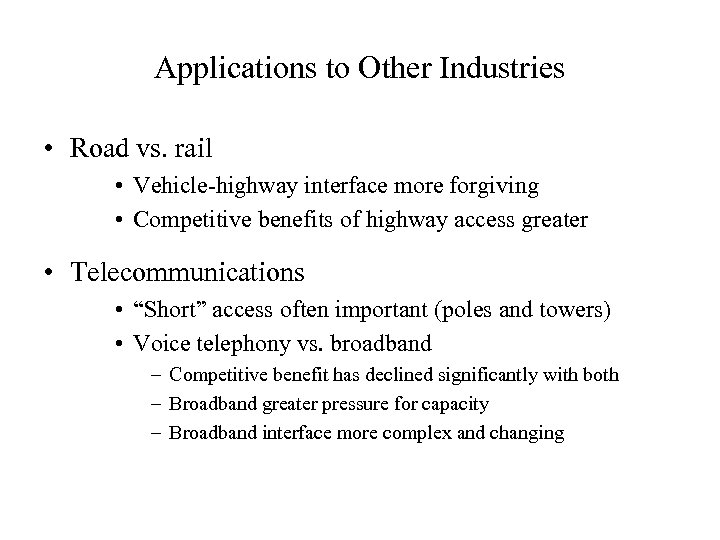 Applications to Other Industries

• Road vs. rail
  • Vehicle-highway interface more forgiving
  • Competitive benefits of highway access greater

• Telecommunications
  • “Short” access often important (poles and towers)
  • Voice telephony vs. broadband
    – Competitive benefit has declined significantly with both
    – Broadband greater pressure for capacity
    – Broadband interface more complex and changing